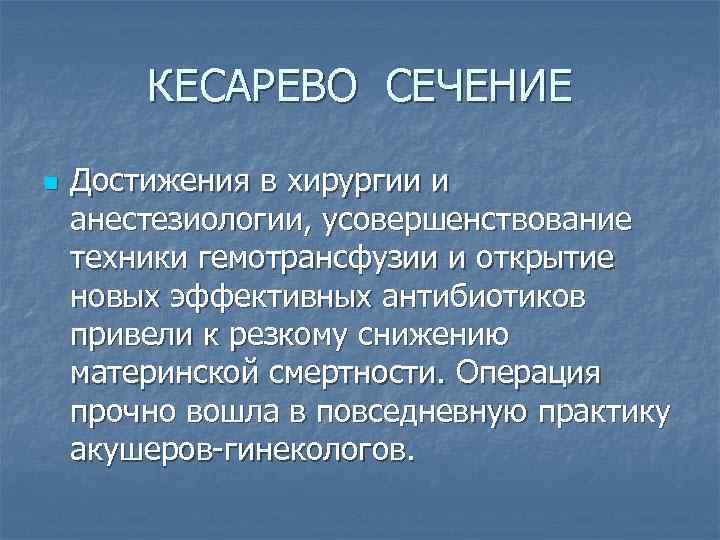 КЕСАРЕВО СЕЧЕНИЕ

Достижения в хирургии и анестезиологии, усовершенствование техники гемотрансфузии и открытие новых эффективных антибиотиков привели к резкому снижению материнской смертности. Операция прочно вошла в повседневную практику акушеров-гинекологов.